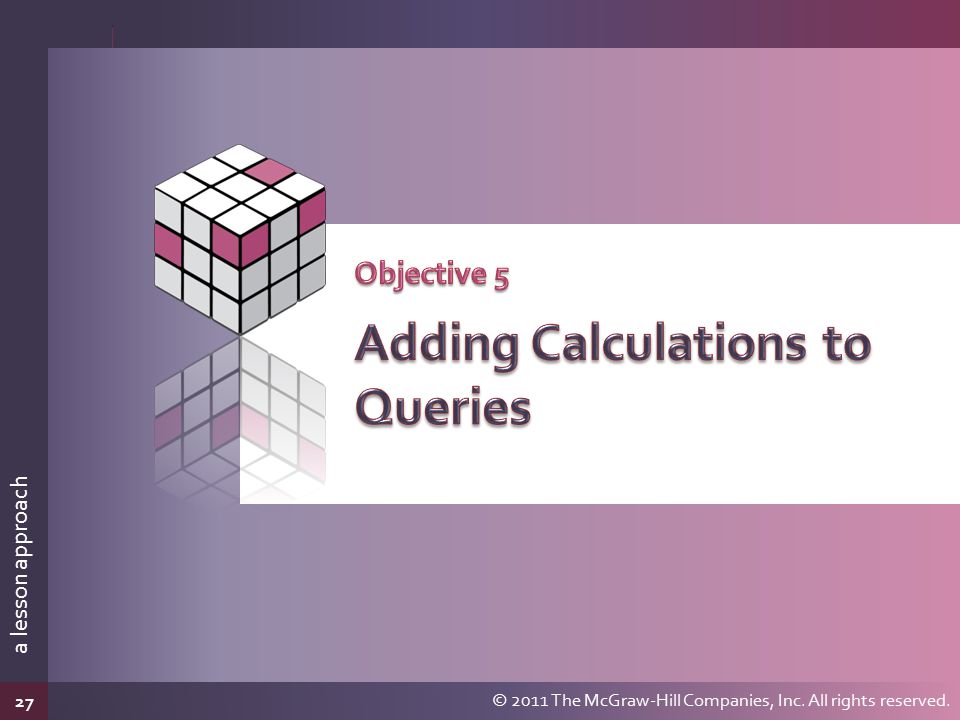 Objective 5

Adding Calculations to Queries

a lesson approach

27

© 2011 The McGraw-Hill Companies, Inc. All rights reserved.